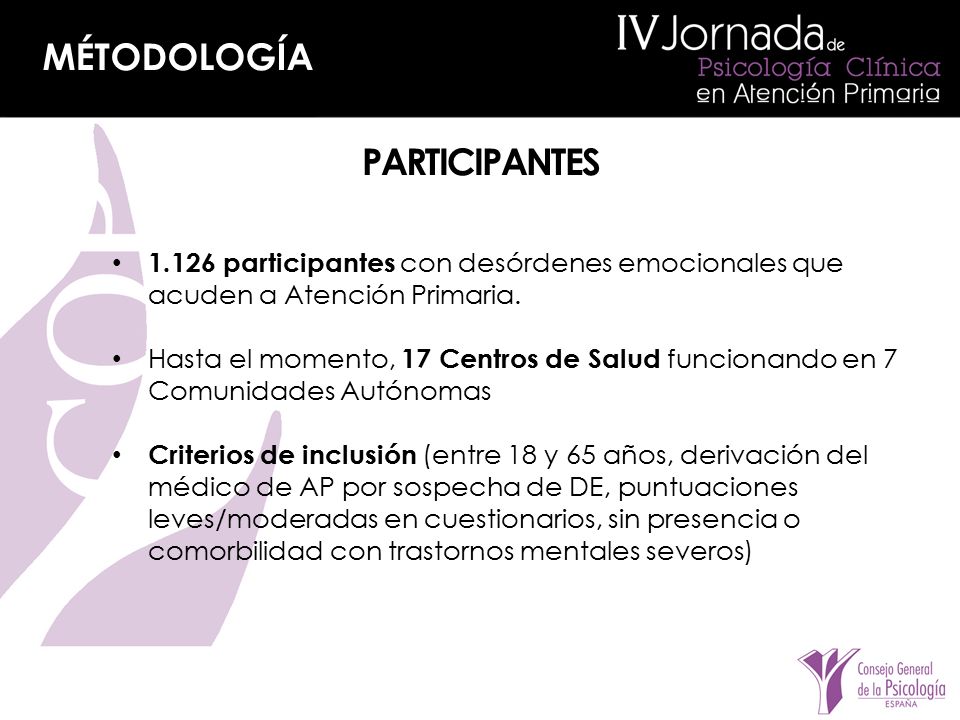 MÉTODOLOGÍA

IV Jornada de Psicología Clínica en Atención Primaria

PARTICIPANTES

• 1.126 participantes con desórdenes emocionales que acuden a Atención Primaria.

• Hasta el momento, 17 Centros de Salud funcionando en 7 Comunidades Autónomas

• Criterios de inclusión (entre 18 y 65 años, derivación del médico de AP por sospecha de DE, puntuaciones leves/moderadas en cuestionarios, sin presencia o comorbilidad con trastornos mentales severos)

COP

Consejo General de la Psicología ESPAÑA